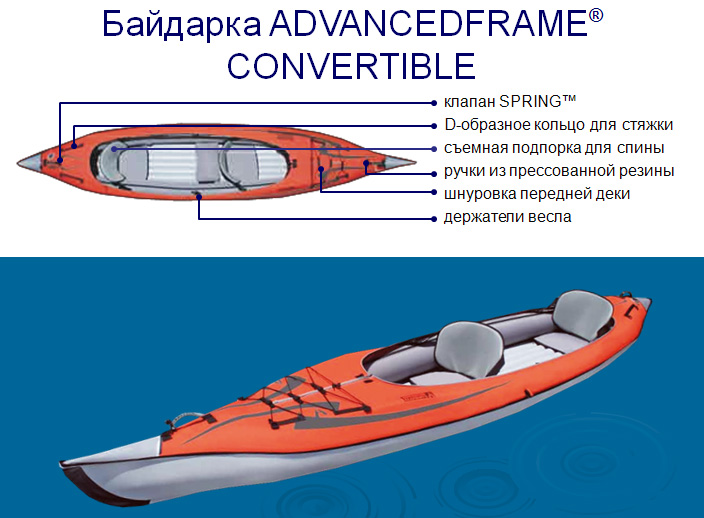 Байдарка ADVANCEDFRAME® CONVERTIBLE

клапан SPRING™
D-образное кольцо для стяжки
съемная подпорка для спины
ручки из прессованной резины
шнуровка передней деки
держатели весла